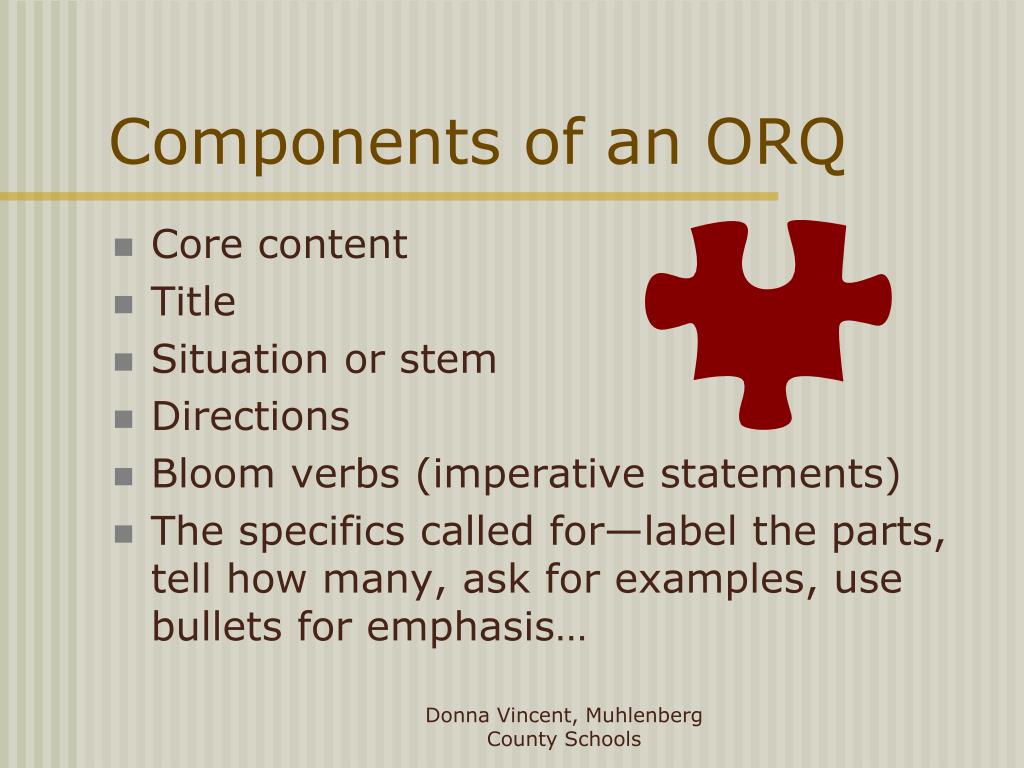 Components of an ORQ

- Core content
- Title
- Situation or stem
- Directions
- Bloom verbs (imperative statements)
- The specifics called for—label the parts, tell how many, ask for examples, use bullets for emphasis…

Donna Vincent, Muhlenberg County Schools